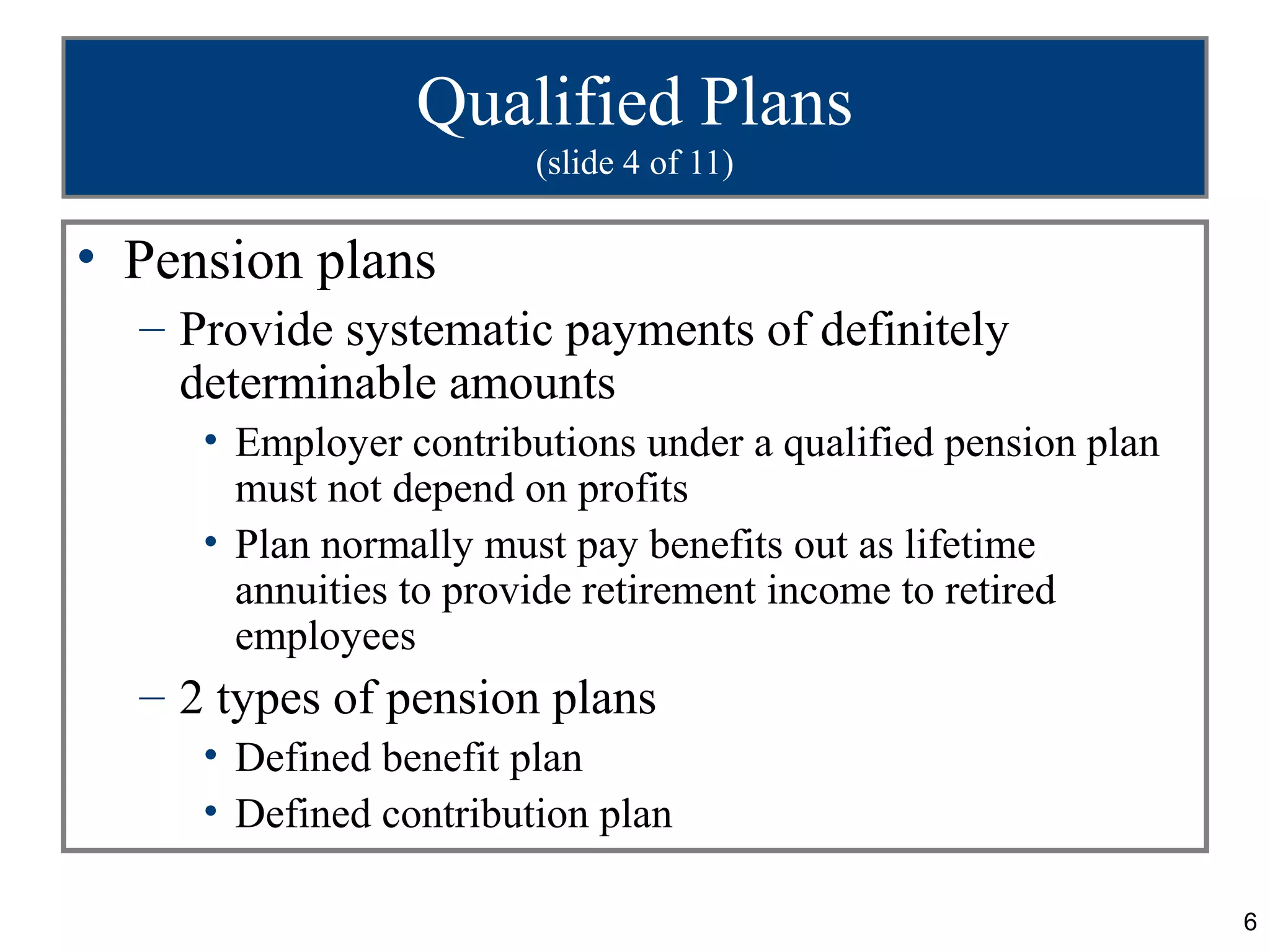 Qualified Plans
(slide 4 of 11)

• Pension plans
– Provide systematic payments of definitely determinable amounts
• Employer contributions under a qualified pension plan must not depend on profits
• Plan normally must pay benefits out as lifetime annuities to provide retirement income to retired employees
– 2 types of pension plans
• Defined benefit plan
• Defined contribution plan

6